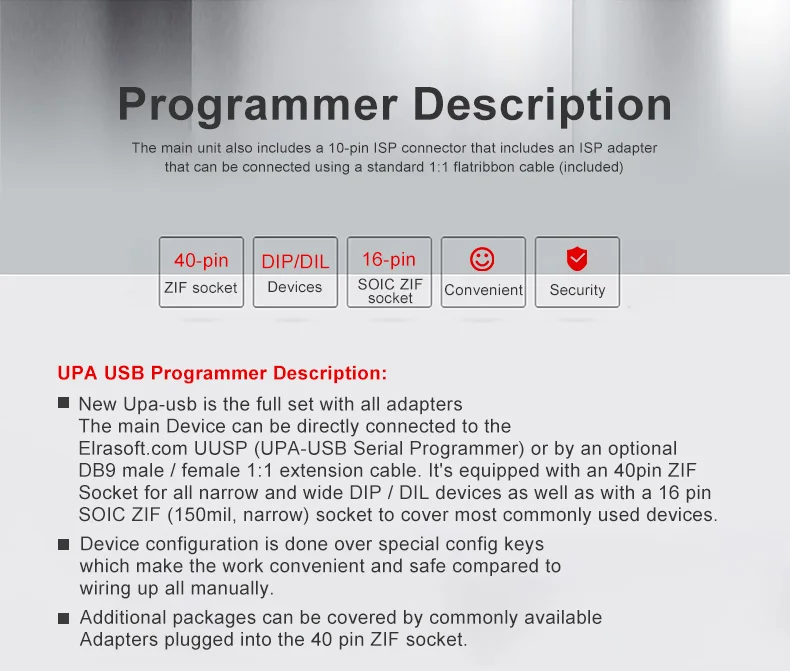 Programmer Description

The main unit also includes a 10-pin ISP connector that includes an ISP adapter that can be connected using a standard 1:1 flatribbon cable (included)

40-pin
ZIF socket

DIP/DIL
Devices

16-pin
SOIC ZIF socket

Convenient

Security

UPA USB Programmer Description:

■ New Upa-usb is the full set with all adapters
The main Device can be directly connected to the Elrasoft.com UUSP (UPA-USB Serial Programmer) or by an optional DB9 male / female 1:1 extension cable. It's equipped with an 40pin ZIF Socket for all narrow and wide DIP / DIL devices as well as with a 16 pin SOIC ZIF (150mil, narrow) socket to cover most commonly used devices.

■ Device configuration is done over special config keys which make the work convenient and safe compared to wiring up all manually.

■ Additional packages can be covered by commonly available Adapters plugged into the 40 pin ZIF socket.